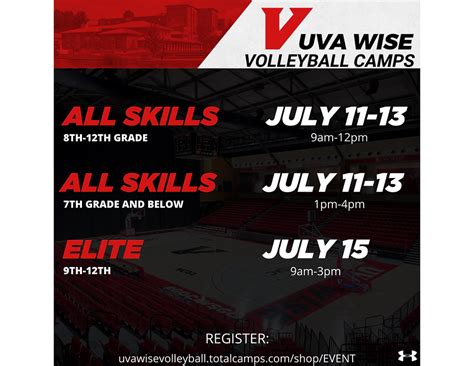 V UVA WISE
VOLLEYBALL CAMPS

ALL SKILLS
8TH-12TH GRADE

JULY 11-13
9am-12pm

ALL SKILLS
7TH GRADE AND BELOW

JULY 11-13
1pm-4pm

ELITE
9TH-12TH

JULY 15
9am-3pm

REGISTER:
uvawisevolleyball.totalcamps.com/shop/EVENT